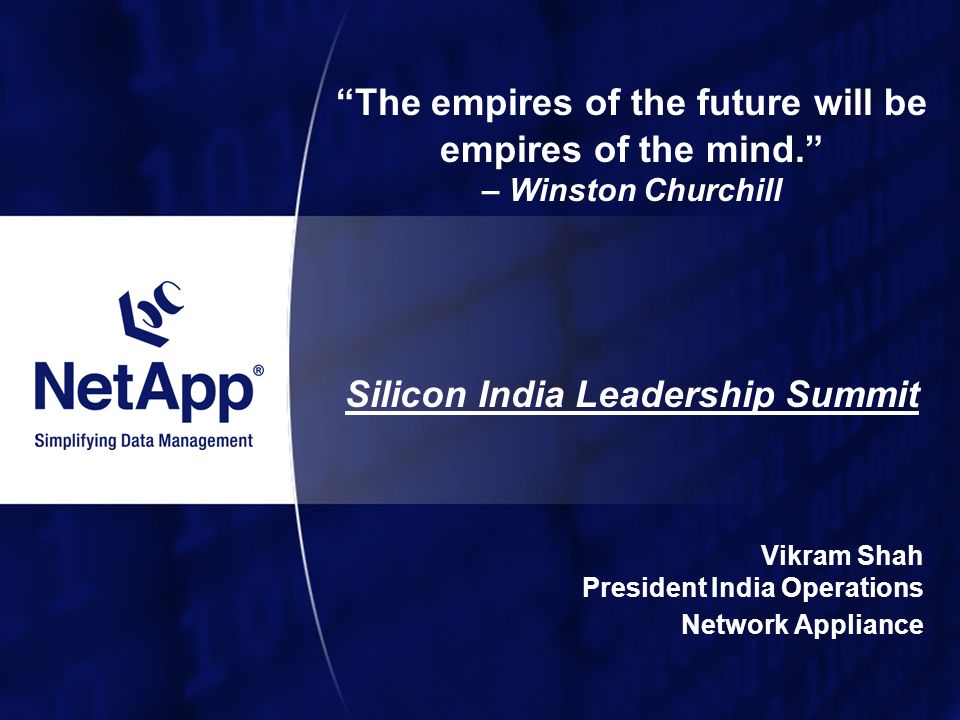 “The empires of the future will be empires of the mind.”
– Winston Churchill

NetApp®
Simplifying Data Management

Silicon India Leadership Summit

Vikram Shah
President India Operations
Network Appliance